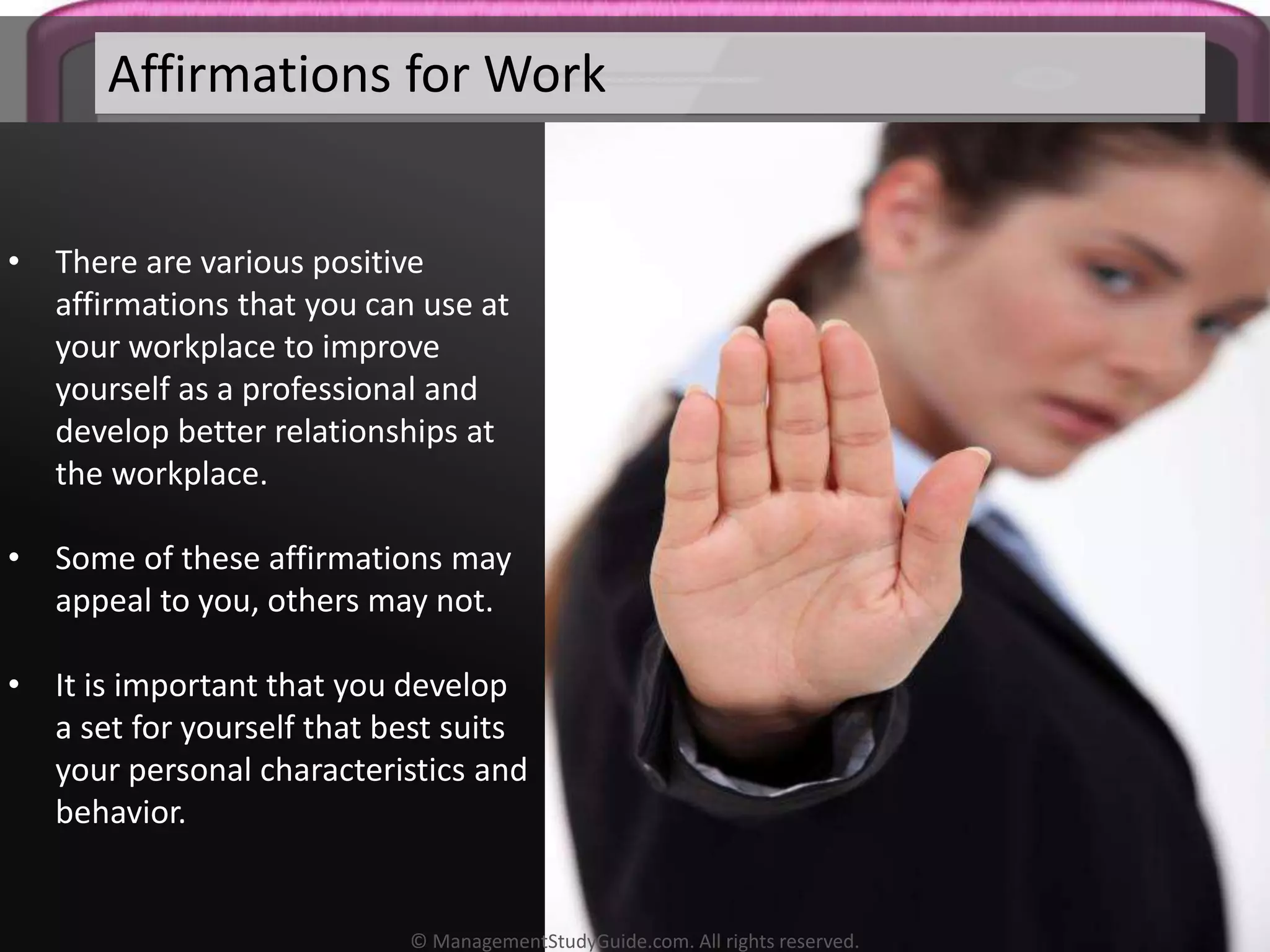 Affirmations for Work

• There are various positive affirmations that you can use at your workplace to improve yourself as a professional and develop better relationships at the workplace.

• Some of these affirmations may appeal to you, others may not.

• It is important that you develop a set for yourself that best suits your personal characteristics and behavior.

© ManagementStudyGuide.com. All rights reserved.